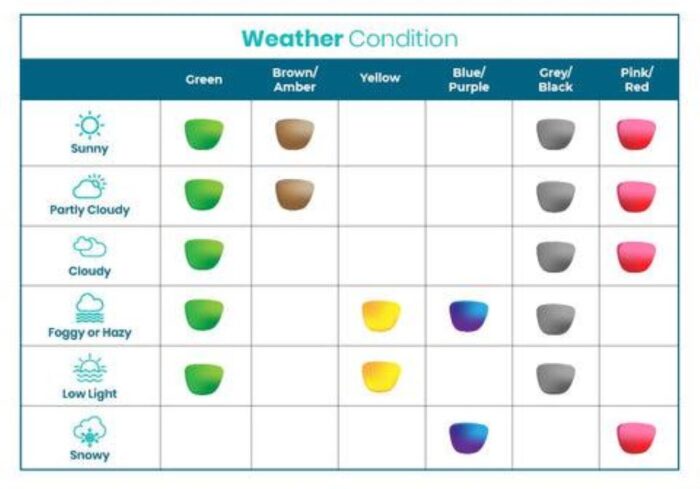 Weather Condition

| | Green | Brown/ Amber | Yellow | Blue/ Purple | Grey/ Black | Pink/ Red |
|---|---|---|---|---|---|---|
| Sunny | | | | | | |
| Partly Cloudy | | | | | | |
| Cloudy | | | | | | |
| Foggy or Hazy | | | | | | |
| Low Light | | | | | | |
| Snowy | | | | | | |